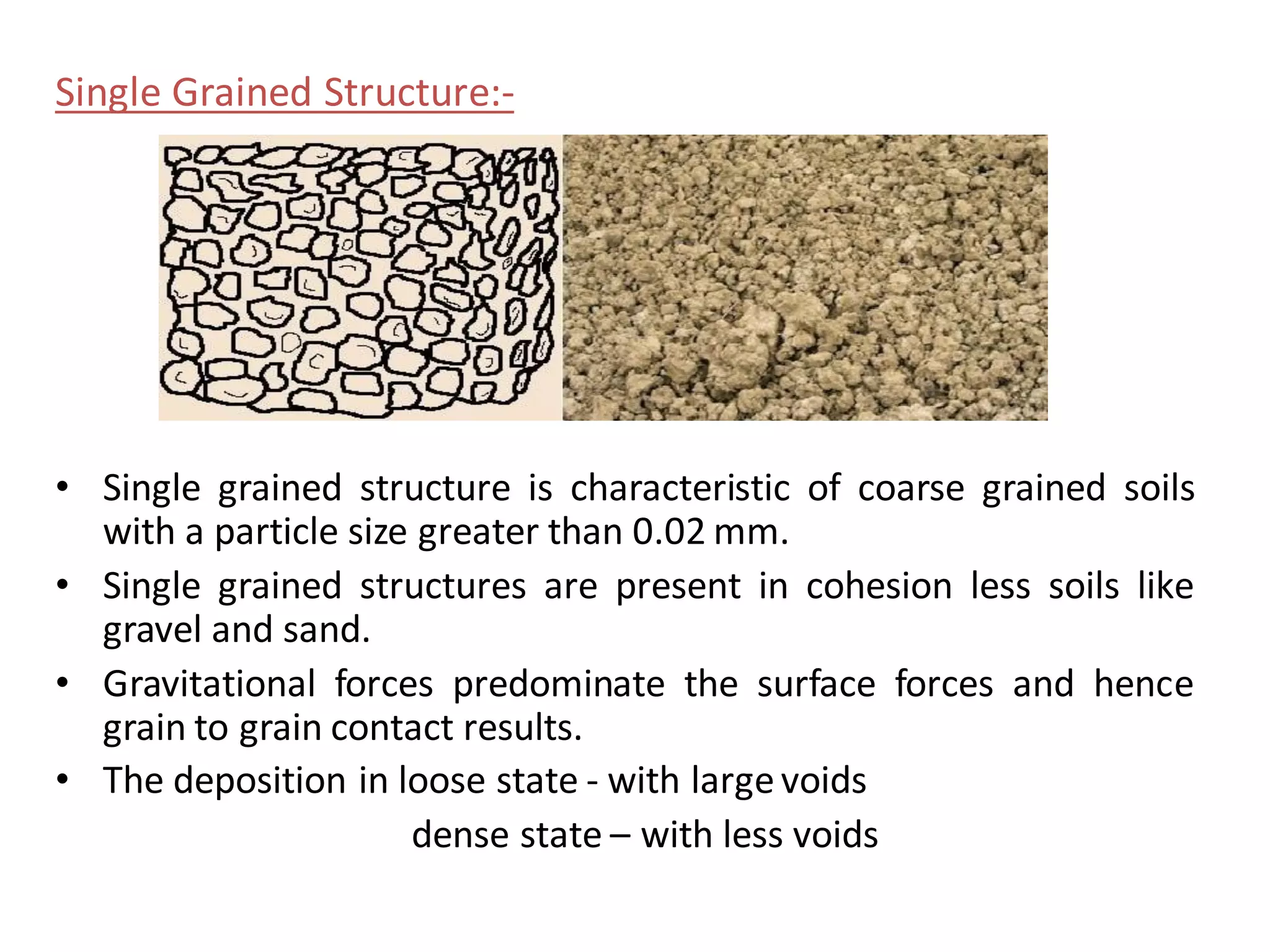 Single Grained Structure:-

• Single grained structure is characteristic of coarse grained soils with a particle size greater than 0.02 mm.
• Single grained structures are present in cohesion less soils like gravel and sand.
• Gravitational forces predominate the surface forces and hence grain to grain contact results.
• The deposition in loose state - with large voids

dense state – with less voids